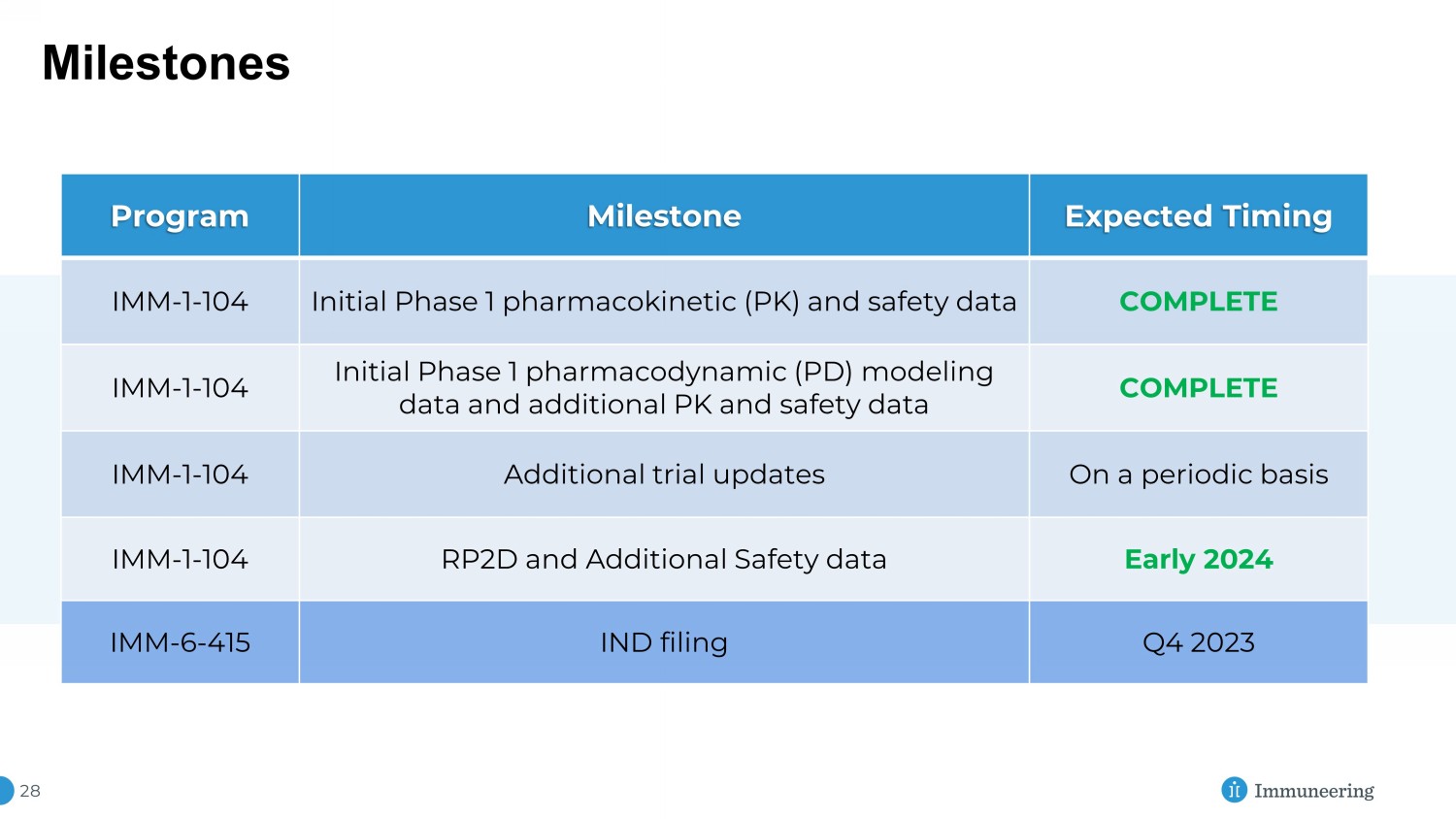 Milestones

| Program | Milestone | Expected Timing |
|---|---|---|
| IMM-1-104 | Initial Phase 1 pharmacokinetic (PK) and safety data | COMPLETE |
| IMM-1-104 | Initial Phase 1 pharmacodynamic (PD) modeling data and additional PK and safety data | COMPLETE |
| IMM-1-104 | Additional trial updates | On a periodic basis |
| IMM-1-104 | RP2D and Additional Safety data | Early 2024 |
| IMM-6-415 | IND filing | Q4 2023 |

28

Immuneering